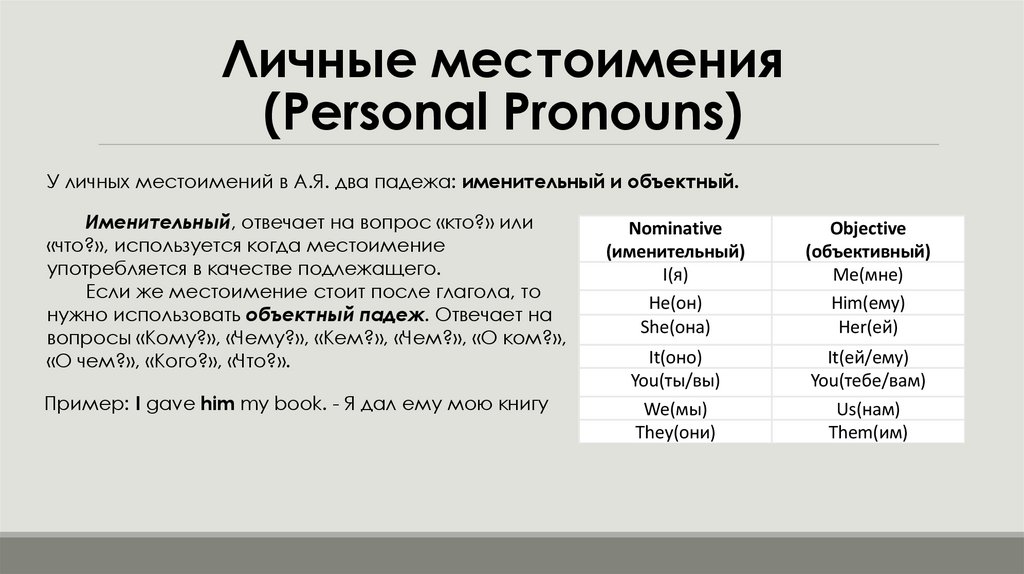 Личные местоимения (Personal Pronouns)

У личных местоимений в А.Я. два падежа: именительный и объектный.

Именительный, отвечает на вопрос «кто?» или «что?», используется когда местоимение употребляется в качестве подлежащего.
Если же местоимение стоит после глагола, то нужно использовать объектный падеж. Отвечает на вопросы «Кому?», «Чему?», «Кем?», «Чем?», «О ком?», «О чем?», «Кого?», «Что?».

Пример: I gave him my book. - Я дал ему мою книгу

| Nominative (именительный) | Objective (объективный) |
|---|---|
| I(я) | Me(мне) |
| He(он) | Him(ему) |
| She(она) | Her(ей) |
| It(оно) | It(ей/ему) |
| You(ты/вы) | You(тебе/вам) |
| We(мы) | Us(нам) |
| They(они) | Them(им) |